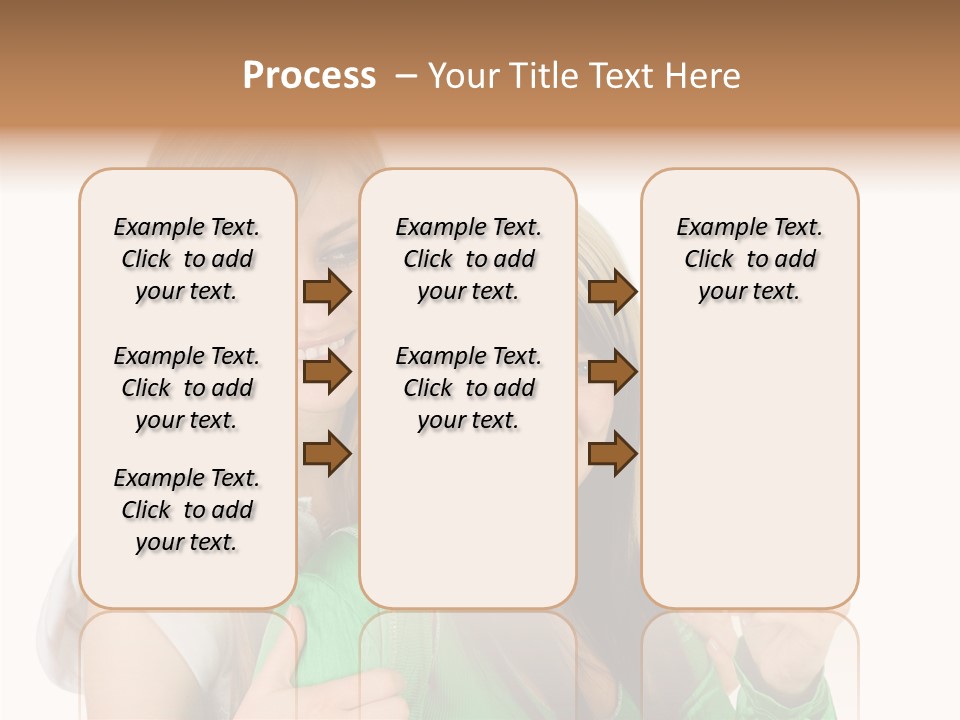 Process – Your Title Text Here

Example Text. Click to add your text.

Example Text. Click to add your text.

Example Text. Click to add your text.

Example Text. Click to add your text.

Example Text. Click to add your text.

Example Text. Click to add your text.